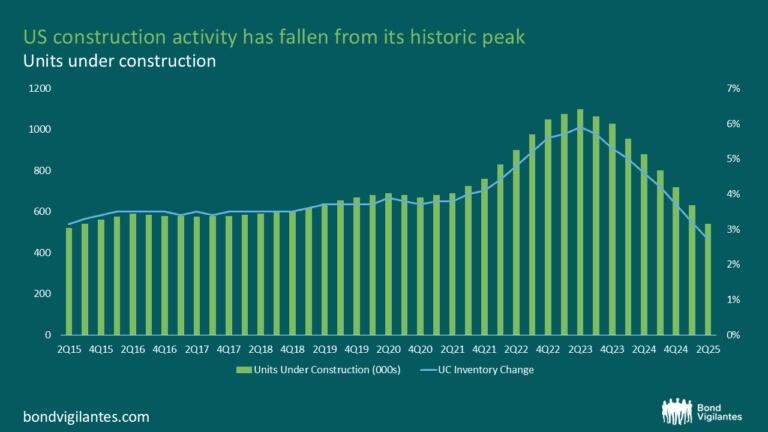 US construction activity has fallen from its historic peak
Units under construction

1200
1000
800
600
400
200
0

7%
6%
5%
4%
3%
2%
1%
0%

2Q15 4Q15 2Q16 4Q16 2Q17 4Q17 2Q18 4Q18 2Q19 4Q19 2Q20 4Q20 2Q21 4Q21 2Q22 4Q22 2Q23 4Q23 2Q24 4Q24 2Q25

Units Under Construction (000s)
UC Inventory Change

bondvigilantes.com

Bond Vigilantes